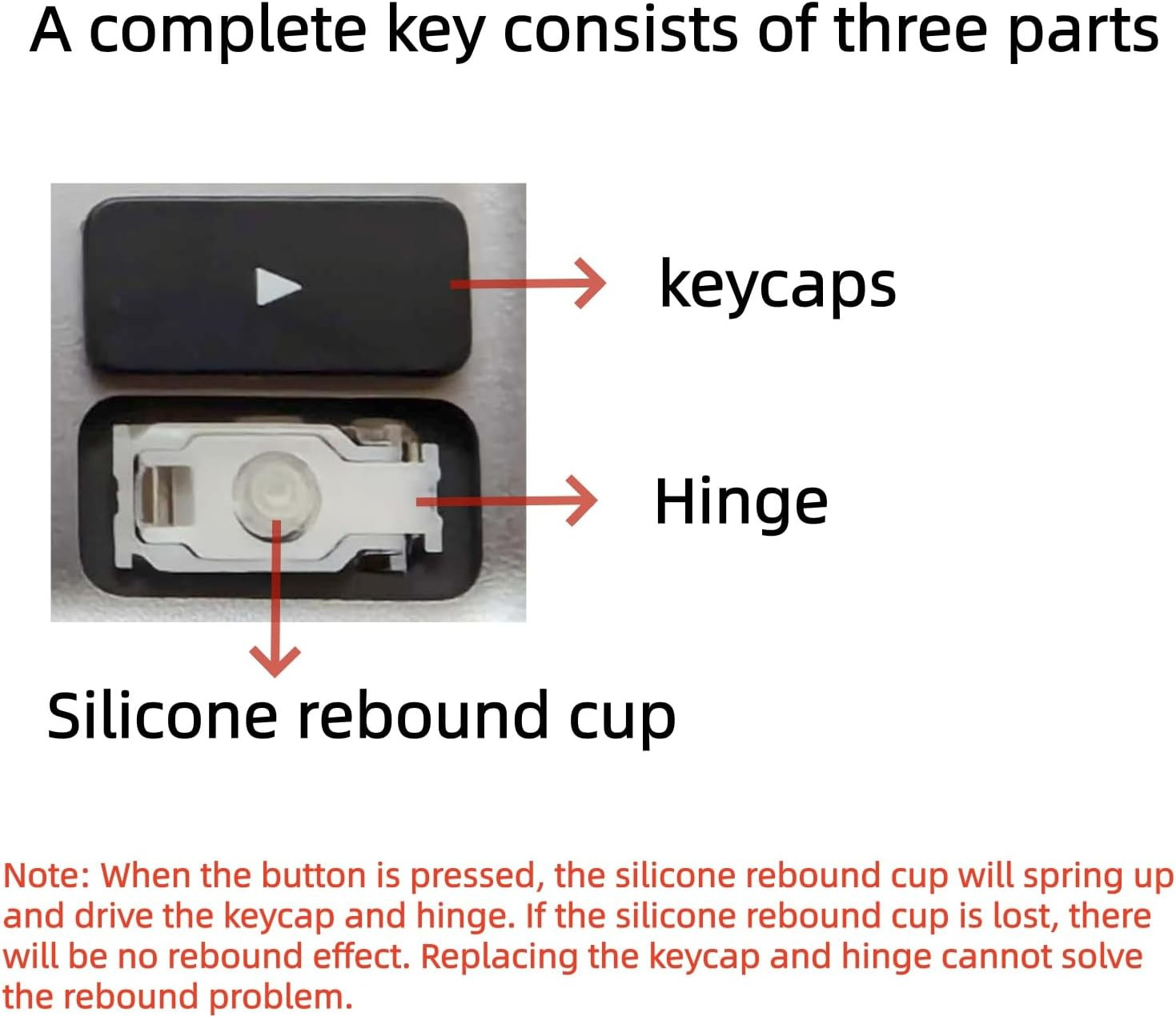 A complete key consists of three parts

keycaps

Hinge

Silicone rebound cup

Note: When the button is pressed, the silicone rebound cup will spring up and drive the keycap and hinge. If the silicone rebound cup is lost, there will be no rebound effect. Replacing the keycap and hinge cannot solve the rebound problem.